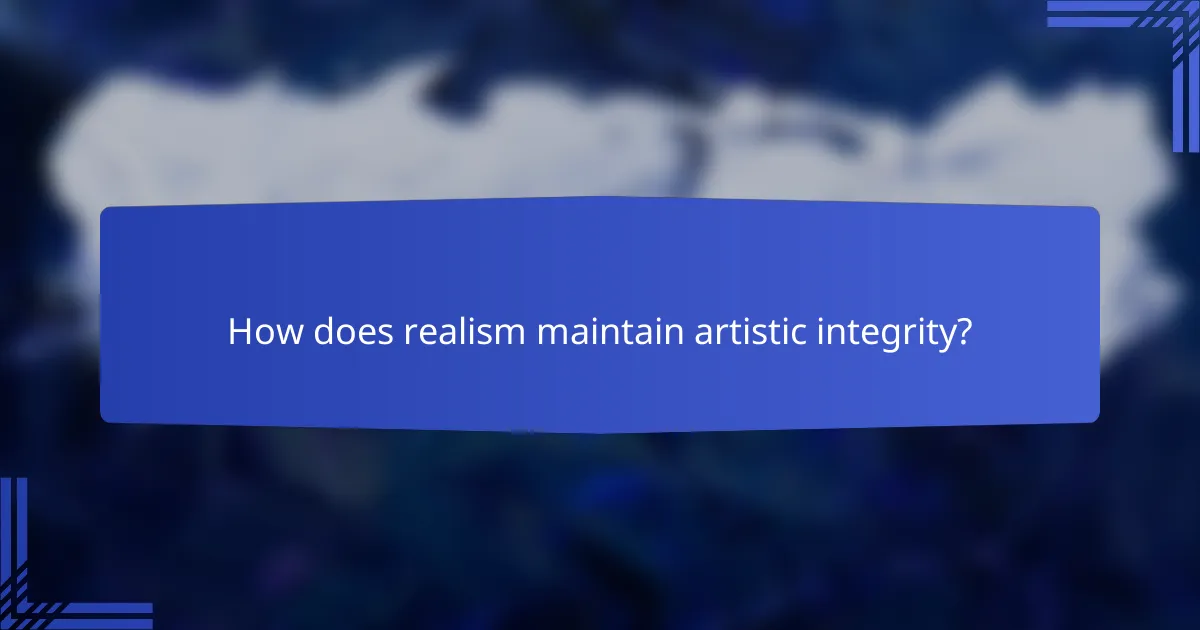 How does realism maintain artistic integrity?